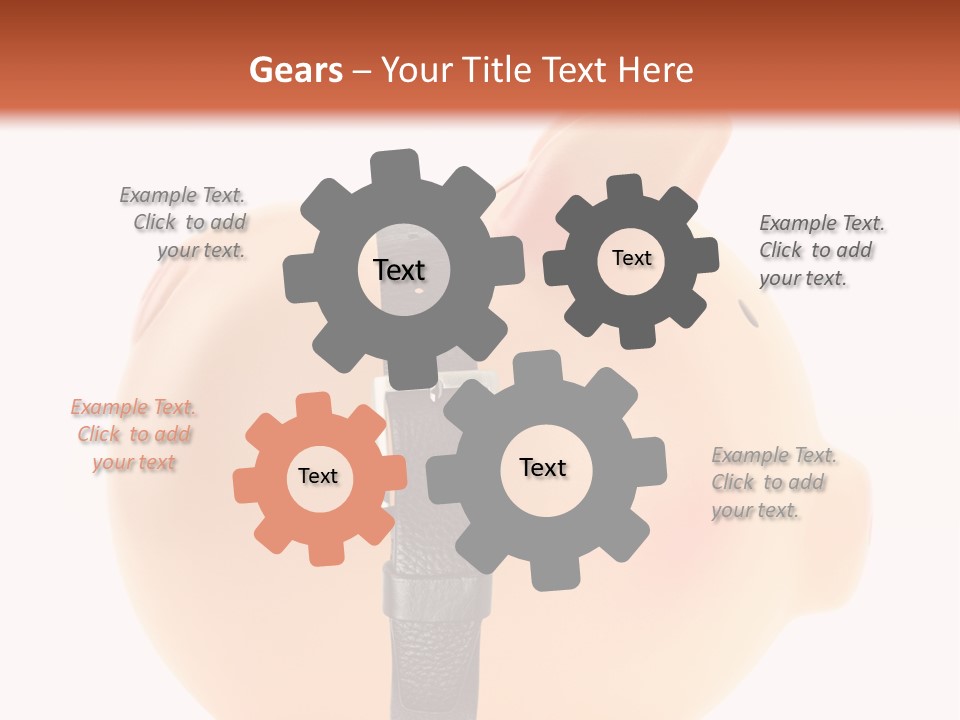 Gears – Your Title Text Here

Example Text. Click to add your text.

Text

Text

Example Text. Click to add your text.

Example Text. Click to add your text

Text

Text

Example Text. Click to add your text.